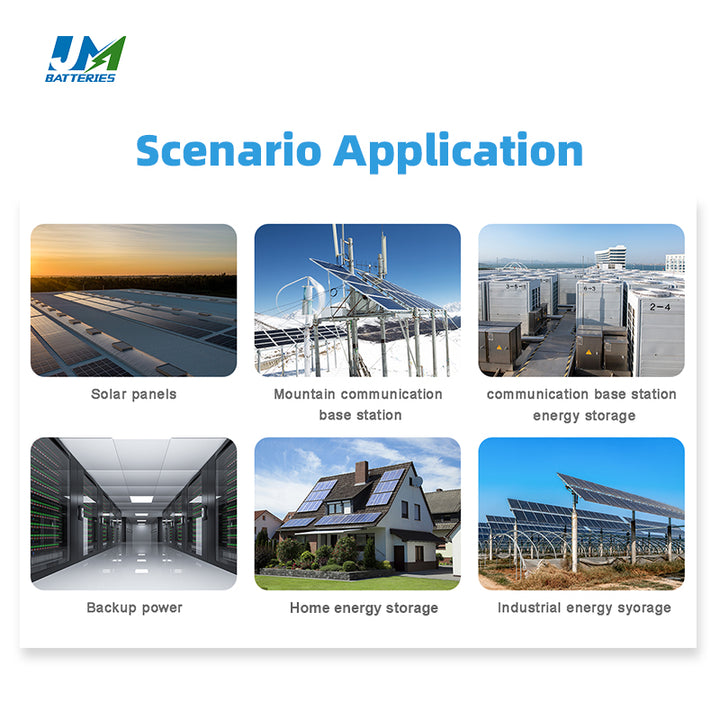 JM
BATTERIES

Scenario Application

3-5-1
6-3
2-4

Solar panels

Mountain communication base station

communication base station energy storage

Backup power

Home energy storage

Industrial energy syorage